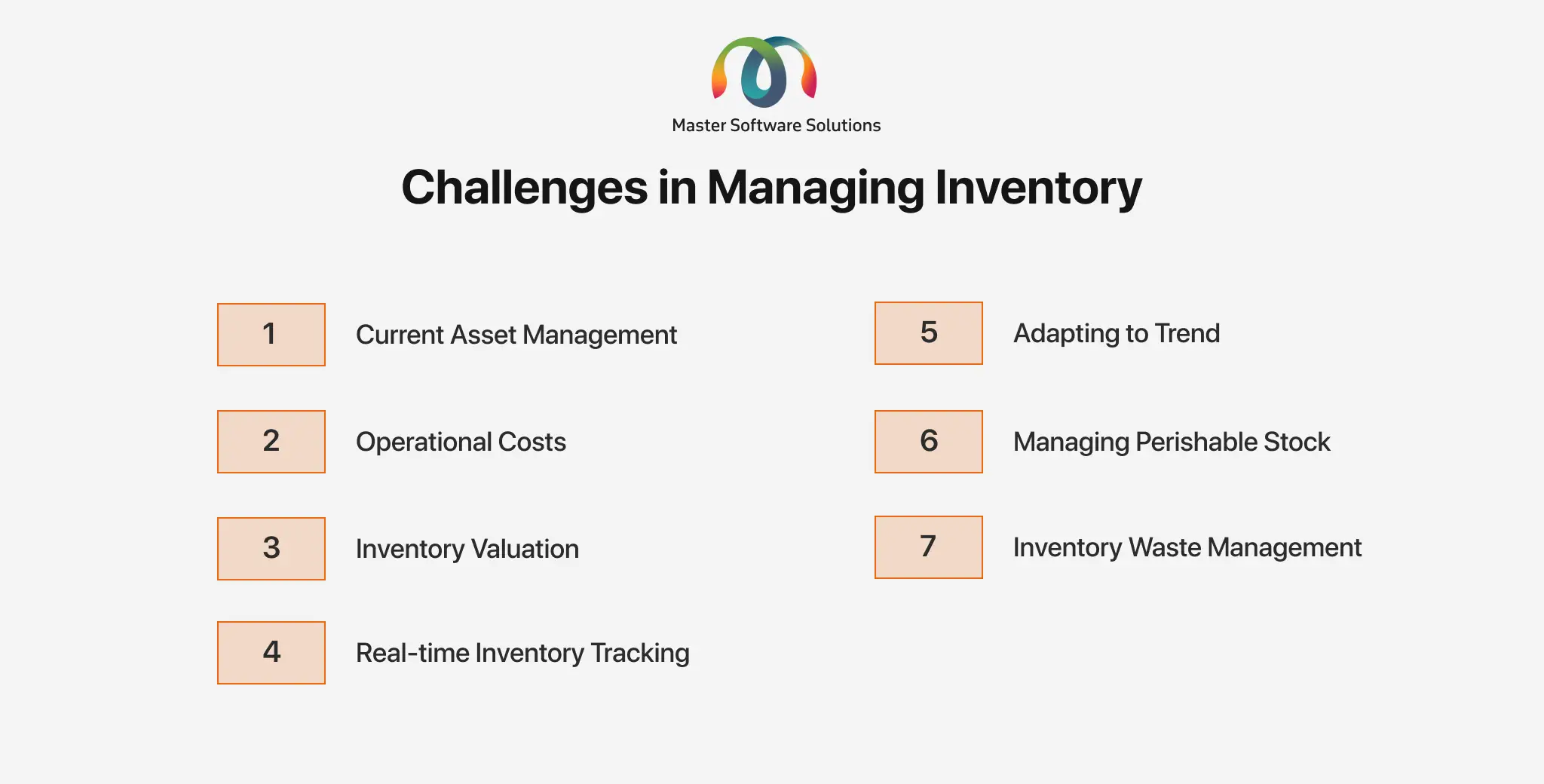 Master Software Solutions

Challenges in Managing Inventory

1 Current Asset Management

2 Operational Costs

3 Inventory Valuation

4 Real-time Inventory Tracking

5 Adapting to Trend

6 Managing Perishable Stock

7 Inventory Waste Management